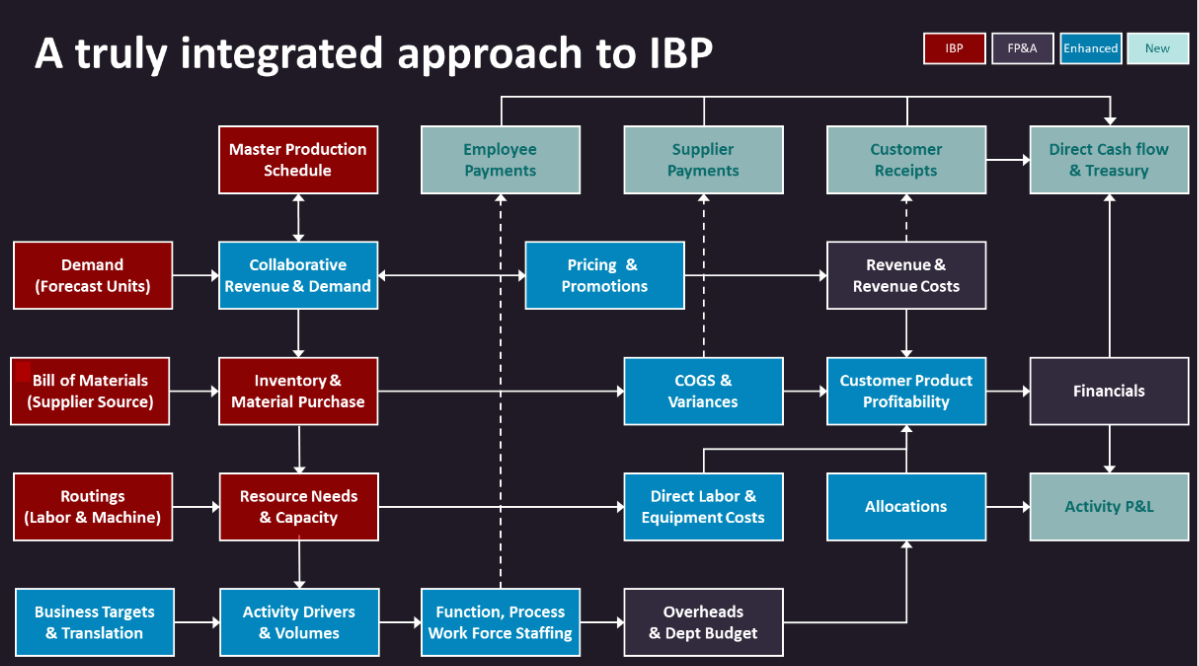 A truly integrated approach to IBP

IBP

FP&A

Enhanced

New

Master Production Schedule

Employee Payments

Supplier Payments

Customer Receipts

Direct Cash flow & Treasury

Demand (Forecast Units)

Collaborative Revenue & Demand

Pricing & Promotions

Revenue & Revenue Costs

Bill of Materials (Supplier Source)

Inventory & Material Purchase

COGS & Variances

Customer Product Profitability

Financials

Routings (Labor & Machine)

Resource Needs & Capacity

Direct Labor & Equipment Costs

Allocations

Activity P&L

Business Targets & Translation

Activity Drivers & Volumes

Function, Process Work Force Staffing

Overheads & Dept Budget